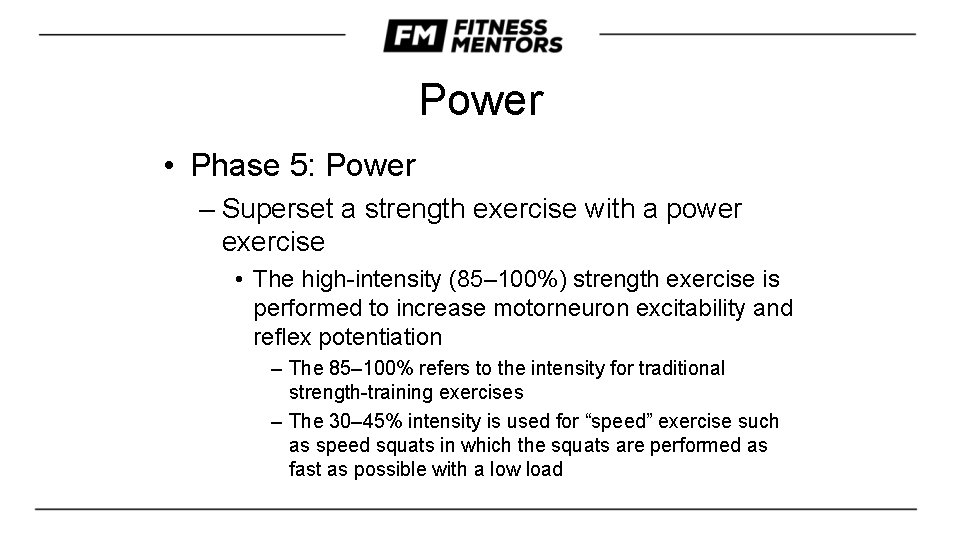 FM FITNESS MENTORS

Power

• Phase 5: Power

– Superset a strength exercise with a power exercise

• The high-intensity (85–100%) strength exercise is performed to increase motorneuron excitability and reflex potentiation

– The 85–100% refers to the intensity for traditional strength-training exercises

– The 30–45% intensity is used for “speed” exercise such as speed squats in which the squats are performed as fast as possible with a low load